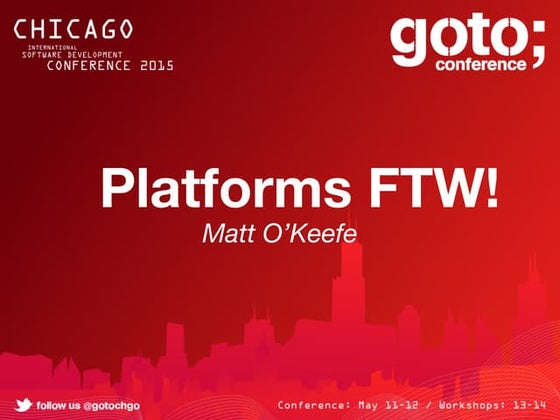 CHICAGO
INTERNATIONAL
SOFTWARE DEVELOPMENT
CONFERENCE 2015

goto;
conference

Platforms FTW!

Matt O'Keefe

follow us @gotochgo

Conference: May 11-12 / Workshops: 13-14